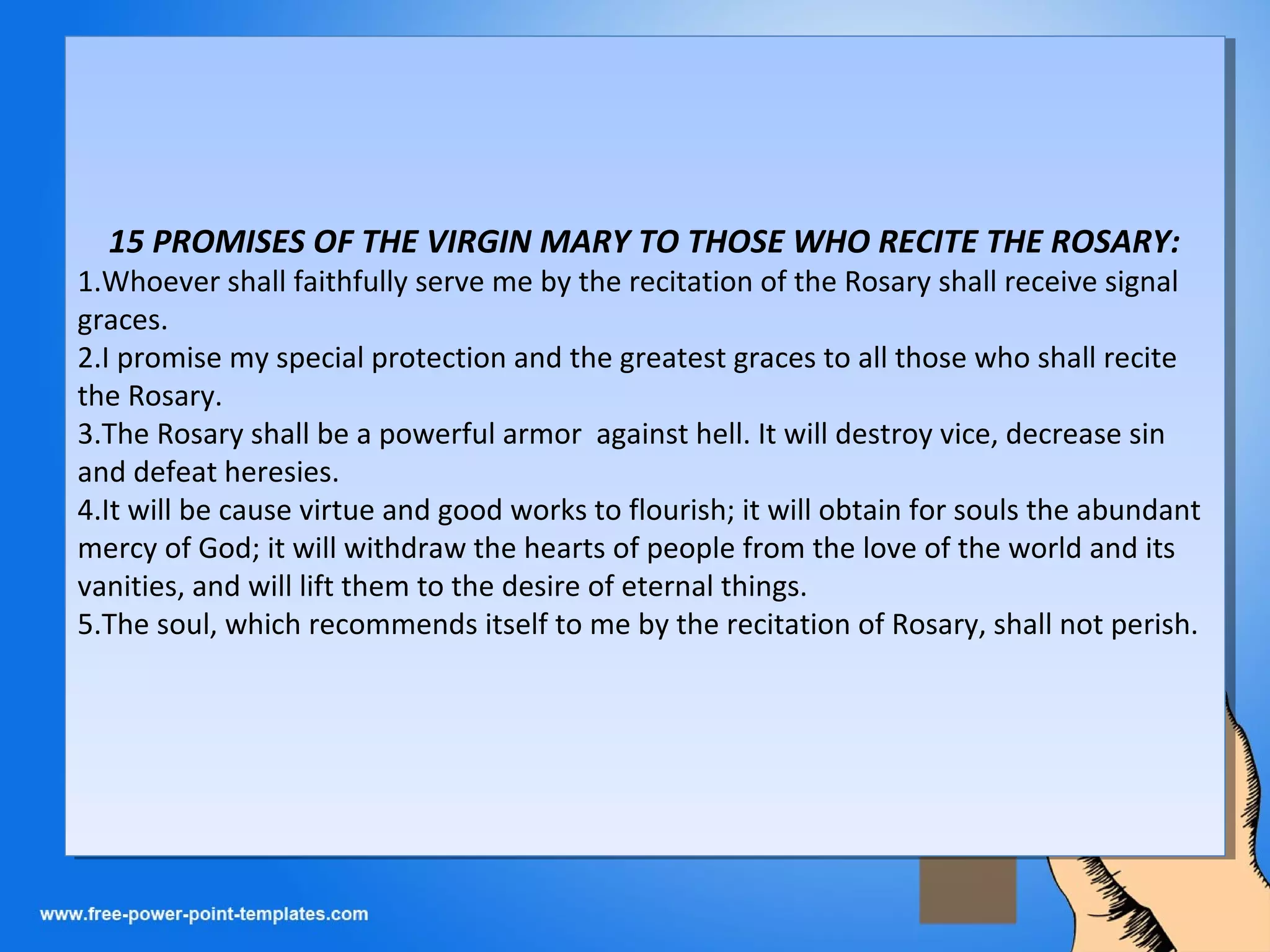 15 PROMISES OF THE VIRGIN MARY TO THOSE WHO RECITE THE ROSARY:

1.Whoever shall faithfully serve me by the recitation of the Rosary shall receive signal graces.

2.I promise my special protection and the greatest graces to all those who shall recite the Rosary.

3.The Rosary shall be a powerful armor against hell. It will destroy vice, decrease sin and defeat heresies.

4.It will be cause virtue and good works to flourish; it will obtain for souls the abundant mercy of God; it will withdraw the hearts of people from the love of the world and its vanities, and will lift them to the desire of eternal things.

5.The soul, which recommends itself to me by the recitation of Rosary, shall not perish.

www.free-power-point-templates.com